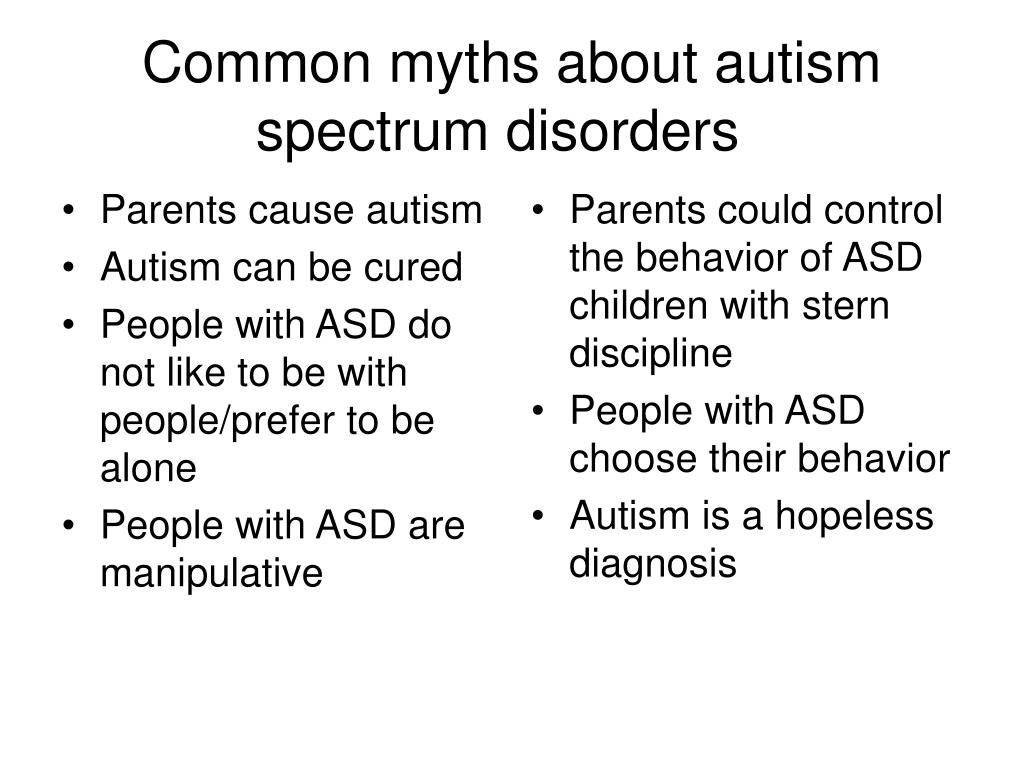 Common myths about autism spectrum disorders

• Parents cause autism
• Autism can be cured
• People with ASD do not like to be with people/prefer to be alone
• People with ASD are manipulative

• Parents could control the behavior of ASD children with stern discipline
• People with ASD choose their behavior
• Autism is a hopeless diagnosis